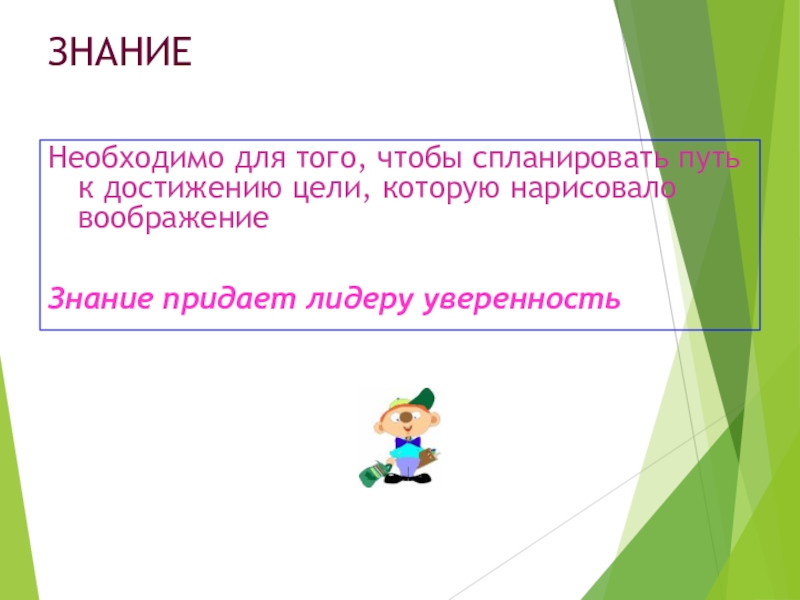 ЗНАНИЕ

Необходимо для того, чтобы спланировать путь к достижению цели, которую нарисовало воображение

Знание придает лидеру уверенность